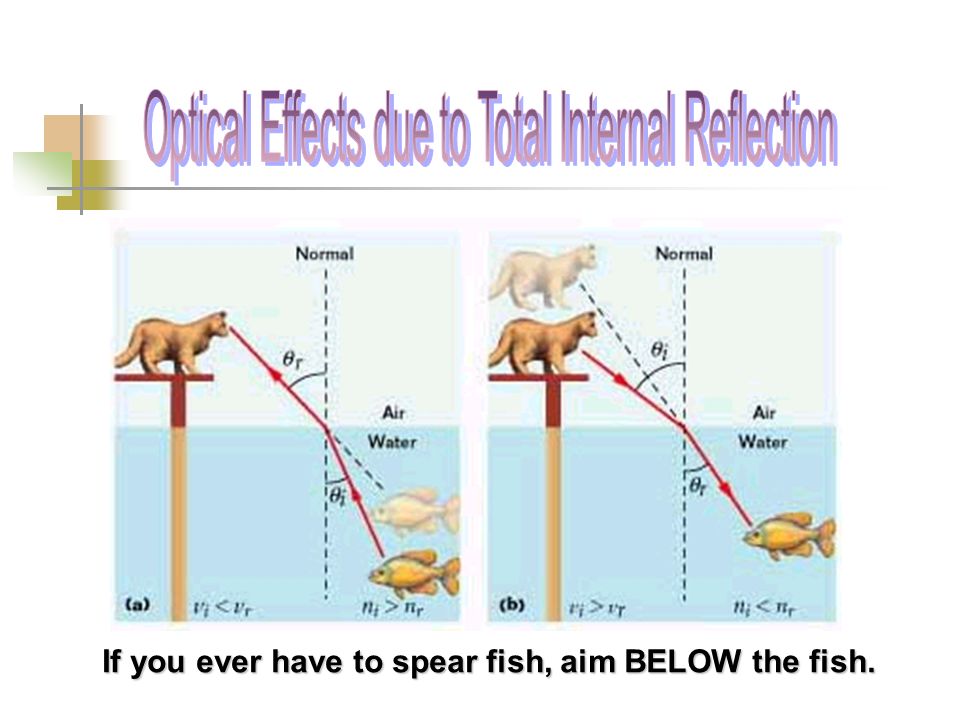 Optical Effects due to Total Internal Reflection

Normal

$\theta_r$

Air

Water

$\theta_i$

(a) $v_i < v_r$ $n_i > n_r$

Normal

$\theta_i$

Air

Water

$\theta_r$

(b) $v_i > v_r$ $n_i < n_r$

If you ever have to spear fish, aim BELOW the fish.